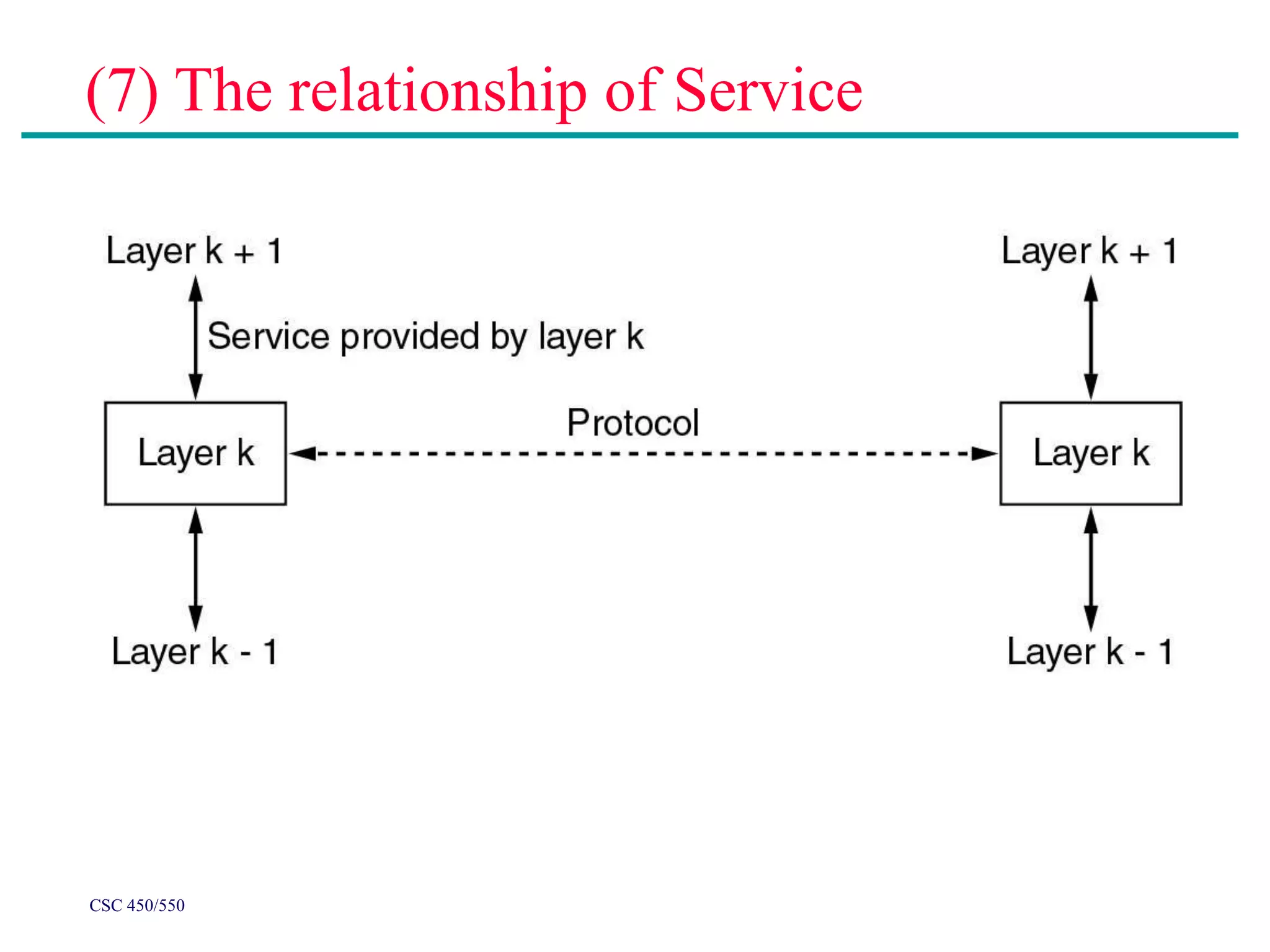 (7) The relationship of Service

Layer k + 1

Layer k + 1

Service provided by layer k

Protocol

Layer k

Layer k

Layer k - 1

Layer k - 1

CSC 450/550